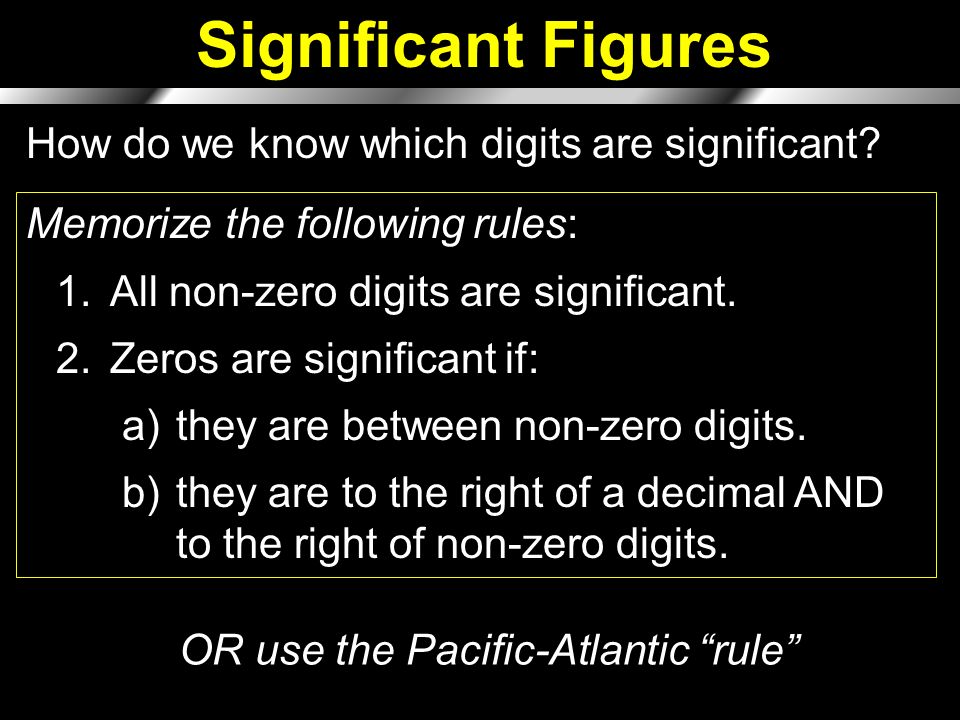 Significant Figures

How do we know which digits are significant?

Memorize the following rules:

1. All non-zero digits are significant.

2. Zeros are significant if:

a) they are between non-zero digits.

b) they are to the right of a decimal AND to the right of non-zero digits.

OR use the Pacific-Atlantic “rule”